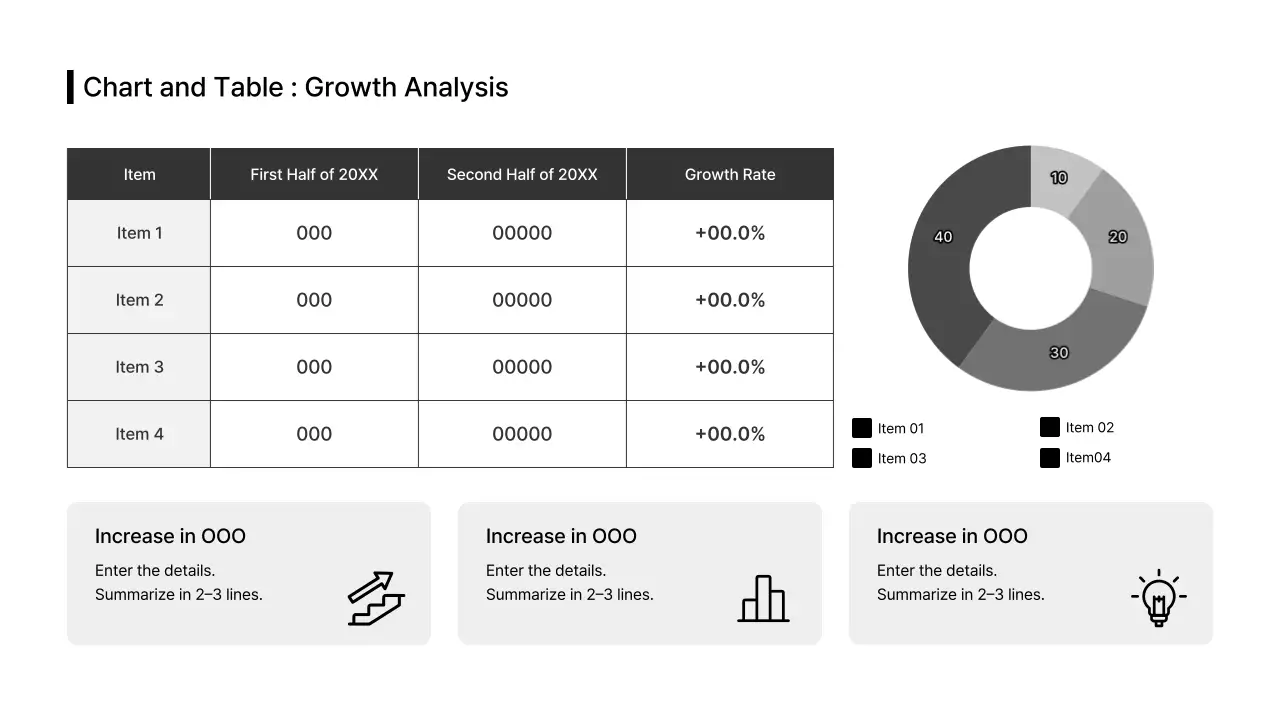 Chart and Table : Growth Analysis

| Item | First Half of 20XX | Second Half of 20XX | Growth Rate |
|---|---|---|---|
| Item 1 | 000 | 00000 | +00.0% |
| Item 2 | 000 | 00000 | +00.0% |
| Item 3 | 000 | 00000 | +00.0% |
| Item 4 | 000 | 00000 | +00.0% |

10
20
30
40

Item 01
Item 02
Item 03
Item04

Increase in OOO
Enter the details.
Summarize in 2–3 lines.

Increase in OOO
Enter the details.
Summarize in 2–3 lines.

Increase in OOO
Enter the details.
Summarize in 2–3 lines.